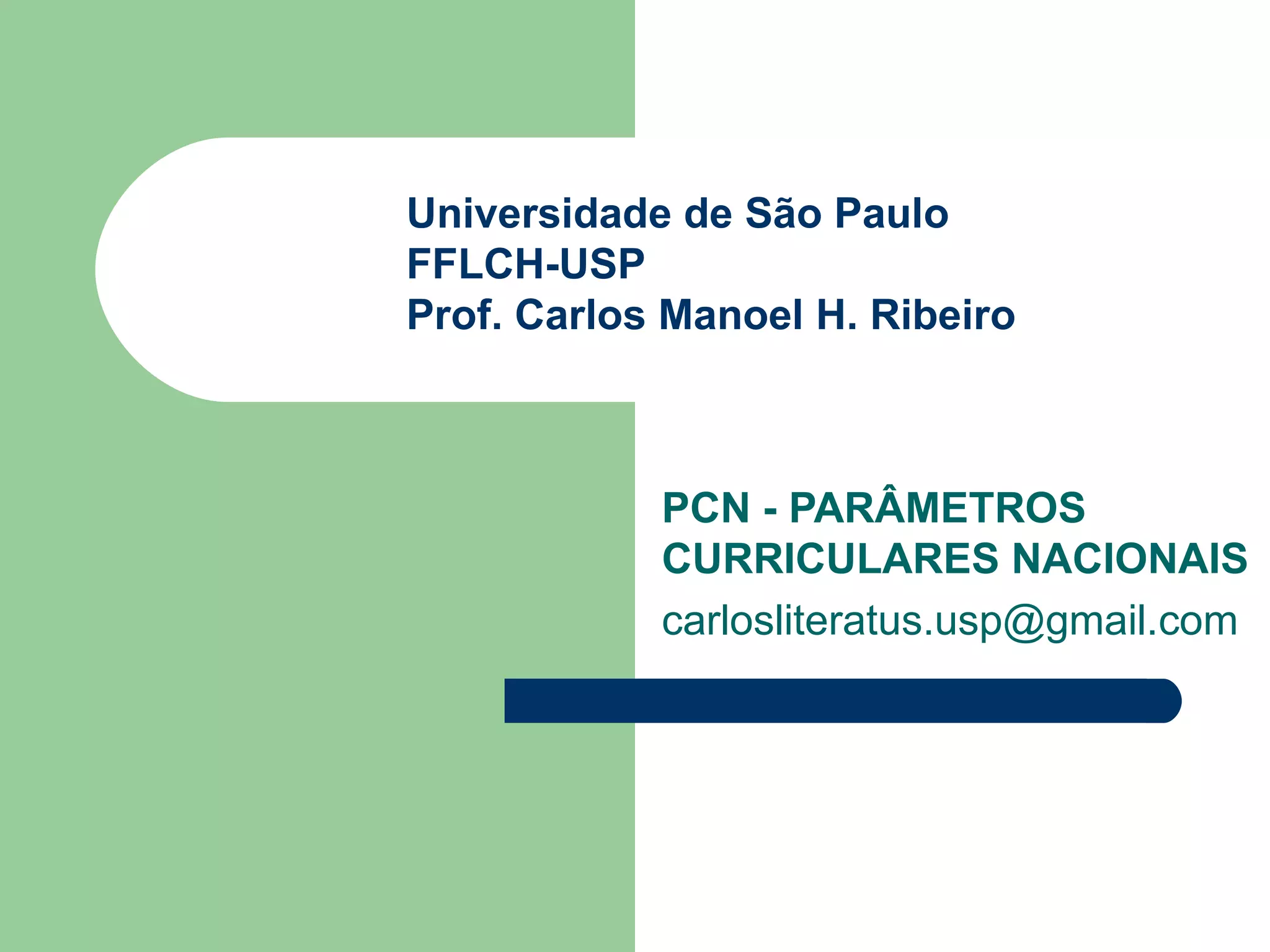 Universidade de São Paulo
FFLCH-USP
Prof. Carlos Manoel H. Ribeiro

PCN - PARÂMETROS CURRICULARES NACIONAIS

carlosliteratus.usp@gmail.com